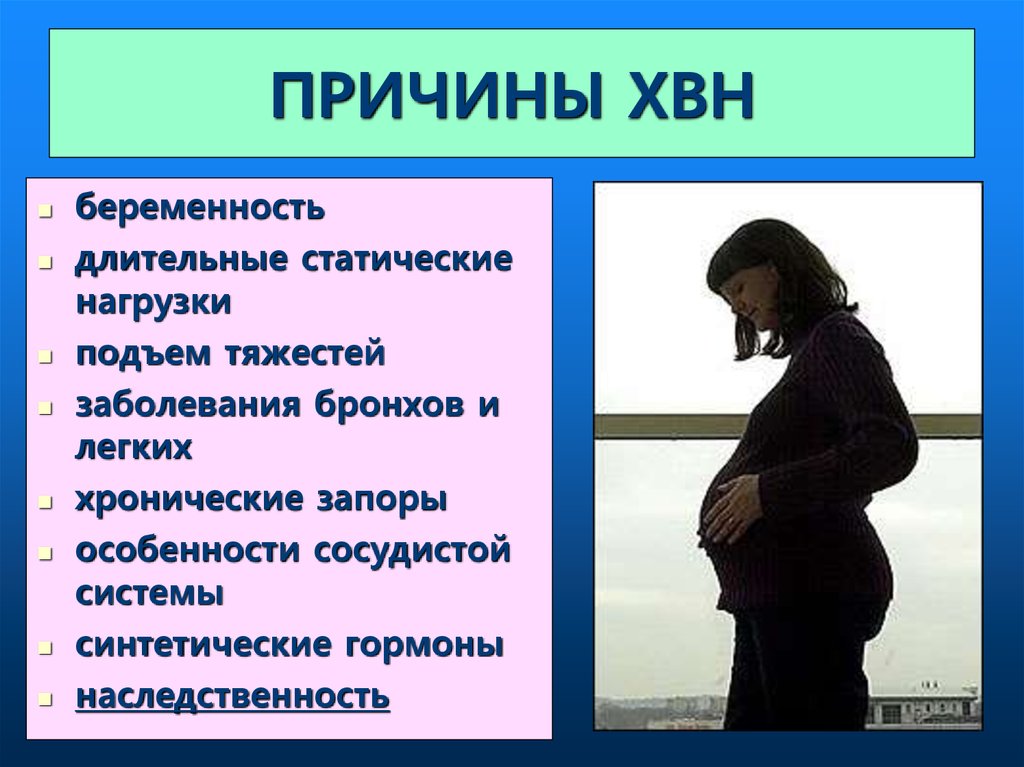 ПРИЧИНЫ ХВН

- беременность
- длительные статические нагрузки
- подъем тяжестей
- заболевания бронхов и легких
- хронические запоры
- особенности сосудистой системы
- синтетические гормоны
- наследственность